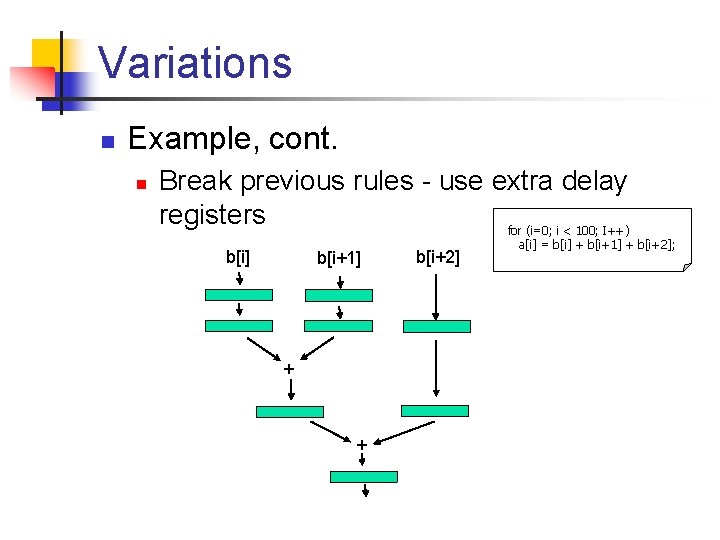 Variations

Example, cont.

Break previous rules - use extra delay registers

for (i=0; i < 100; I++)
a[i] = b[i] + b[i+1] + b[i+2];

b[i]

b[i+1]

b[i+2]

+

+